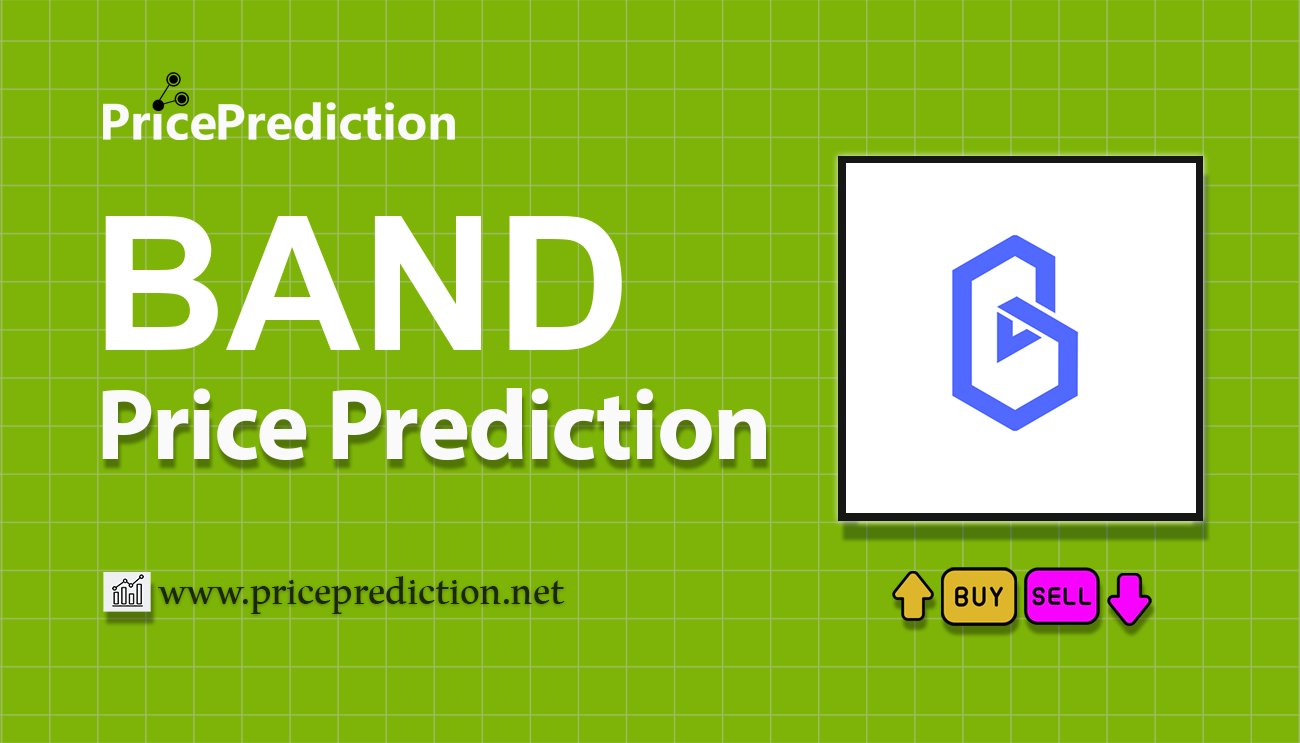 PricePrediction

BAND
Price Prediction

www.priceprediction.net

BUY SELL